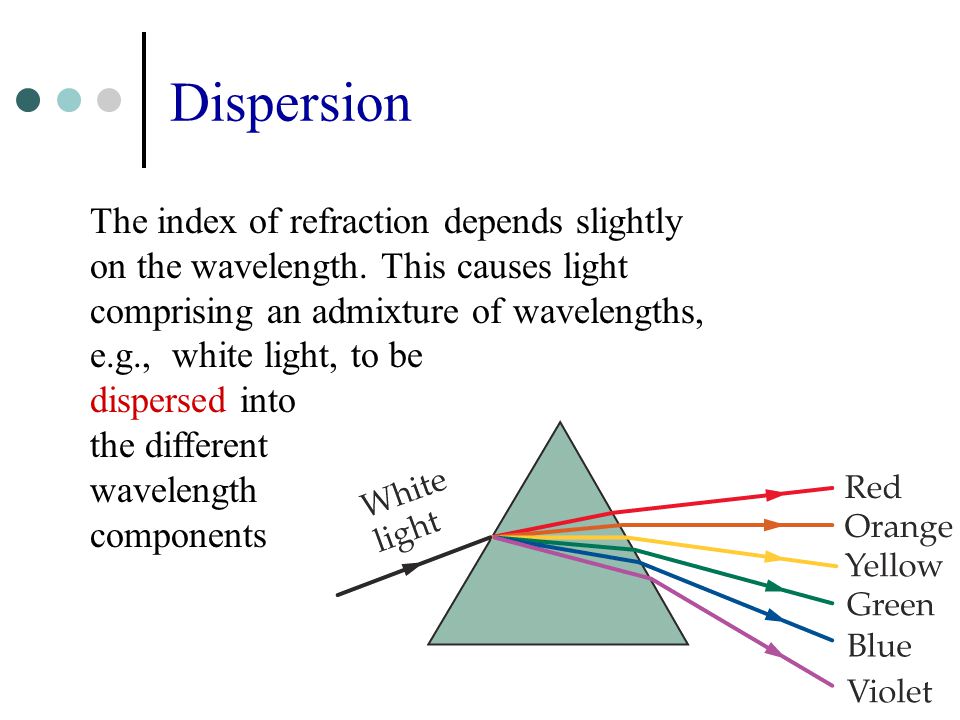 Dispersion

The index of refraction depends slightly on the wavelength. This causes light comprising an admixture of wavelengths, e.g., white light, to be dispersed into the different wavelength components

White light

Red
Orange
Yellow
Green
Blue
Violet